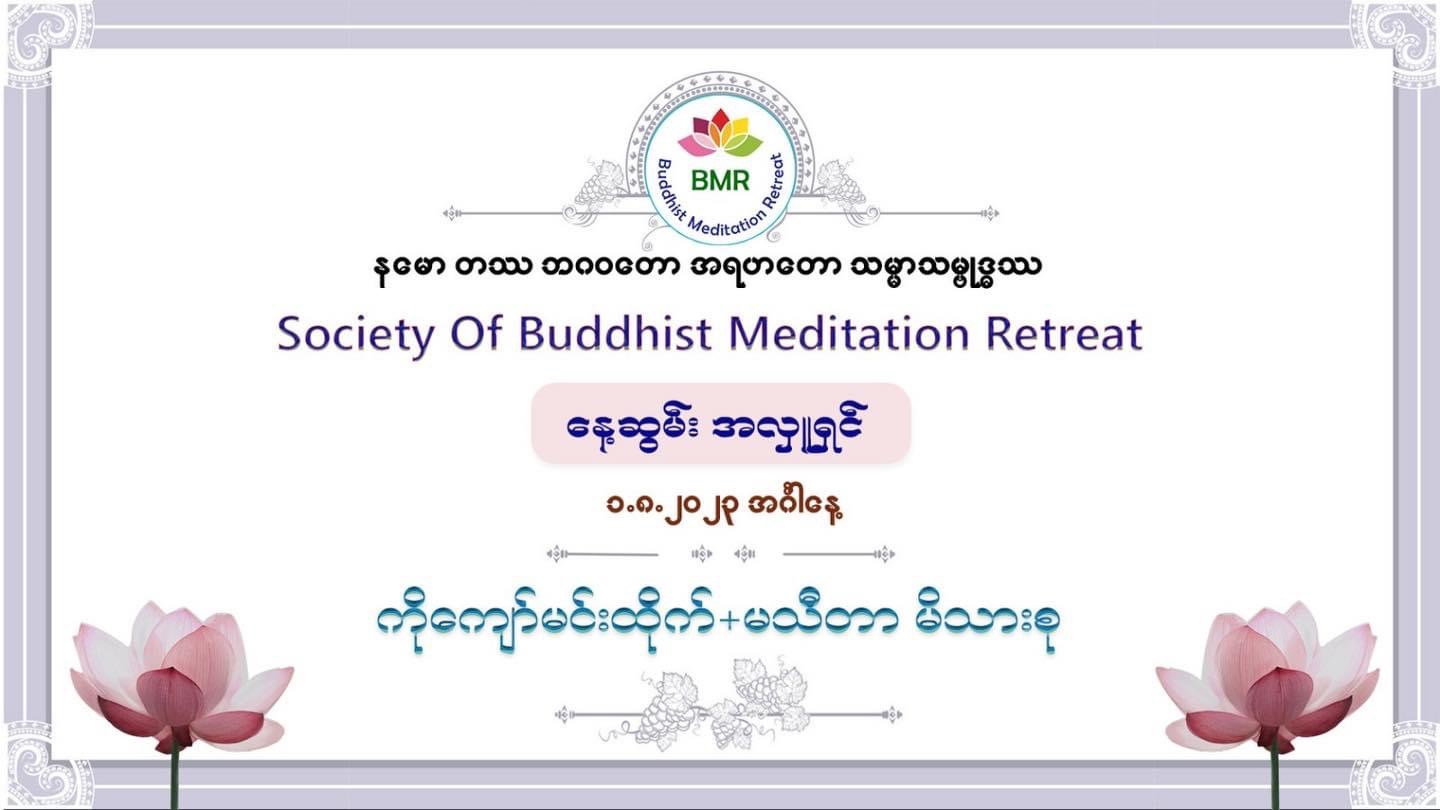 BMR
Buddhist Meditation Retreat

နမော တဿ ဘဂဝတော အရဟတော သမ္မာသမ္ဗုဒ္ဓဿ

Society Of Buddhist Meditation Retreat

နေ့ဆွမ်း အလှူရှင်

၁.၈.၂၀၂၃ အင်္ဂါနေ့

ကိုကျော်မင်းထိုက်+မသီတာ မိသားစု